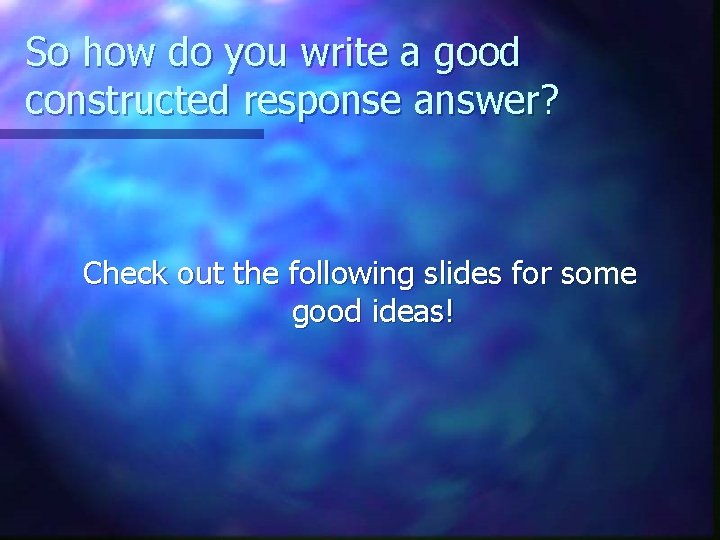 So how do you write a good constructed response answer?

Check out the following slides for some good ideas!